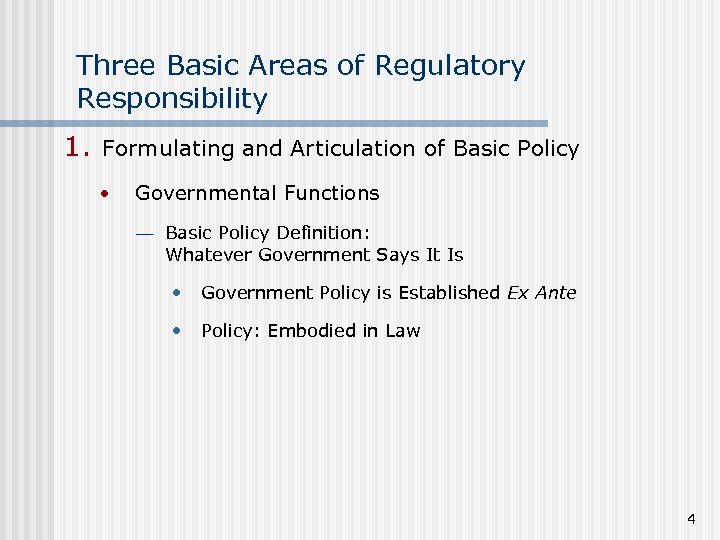 Three Basic Areas of Regulatory Responsibility

1. Formulating and Articulation of Basic Policy

• Governmental Functions

— Basic Policy Definition:
Whatever Government Says It Is

• Government Policy is Established Ex Ante

• Policy: Embodied in Law

4